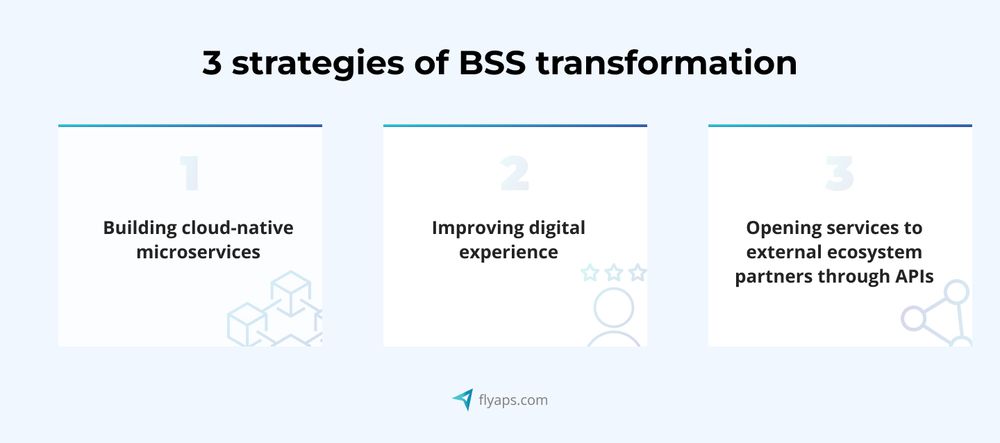 3 strategies of BSS transformation

1

Building cloud-native microservices

2

Improving digital experience

3

Opening services to external ecosystem partners through APIs

flyaps.com